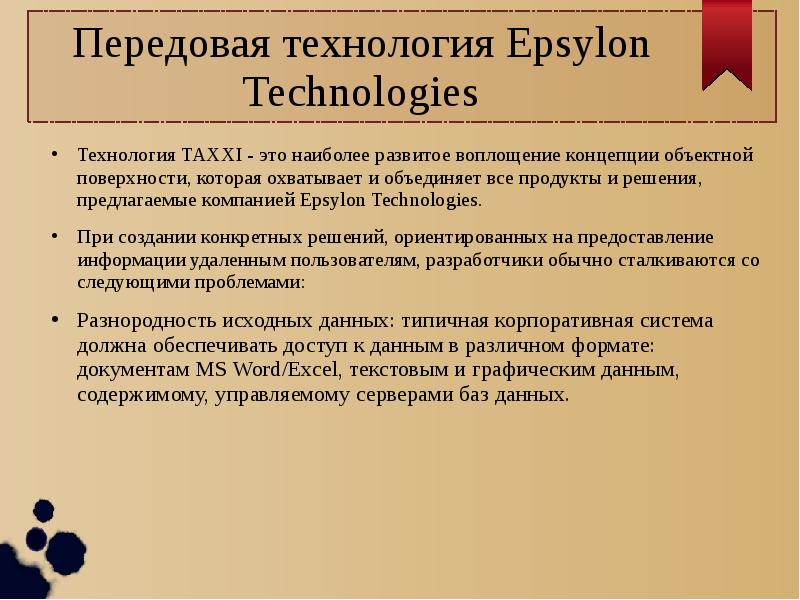 Передовая технология Epsylon Technologies

• Технология TAXXI - это наиболее развитое воплощение концепции объектной поверхности, которая охватывает и объединяет все продукты и решения, предлагаемые компанией Epsylon Technologies.

• При создании конкретных решений, ориентированных на предоставление информации удаленным пользователям, разработчики обычно сталкиваются со следующими проблемами:

• Разнородность исходных данных: типичная корпоративная система должна обеспечивать доступ к данным в различном формате: документам MS Word/Excel, текстовым и графическим данным, содержимому, управляемому серверами баз данных.